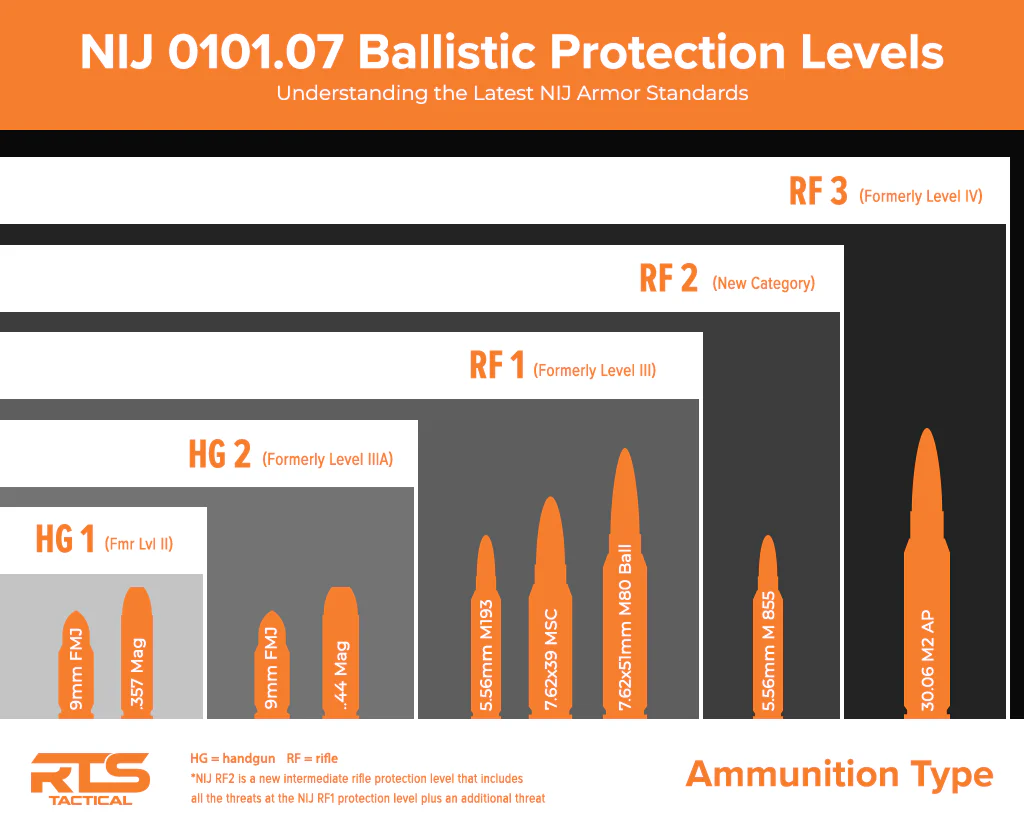 NIJ 0101.07 Ballistic Protection Levels
Understanding the Latest NIJ Armor Standards

RF 3 (Formerly Level IV)

RF 2 (New Category)

RF 1 (Formerly Level III)

HG 2 (Formerly Level IIIA)

HG 1 (Fmr Lvl II)

9mm FMJ
.357 Mag
9mm FMJ
.44 Mag
5.56mm M193
7.62x39 MSC
7.62x51mm M80 Ball
5.56mm M 855
30.06 M2 AP

RTS TACTICAL

HG = handgun RF = rifle
*NIJ RF2 is a new intermediate rifle protection level that includes all the threats at the NIJ RF1 protection level plus an additional threat

Ammunition Type